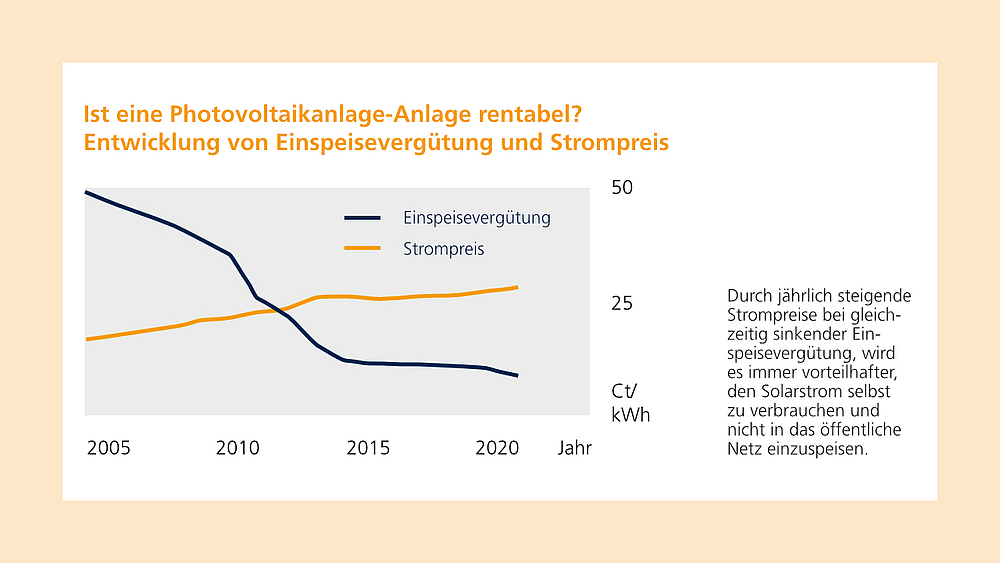 Ist eine Photovoltaikanlage-Anlage rentabel?
Entwicklung von Einspeisevergütung und Strompreis

Einspeisevergütung
Strompreis

50
25
Ct/
kWh

2005
2010
2015
2020
Jahr

Durch jährlich steigende Strompreise bei gleichzeitig sinkender Einspeisevergütung, wird es immer vorteilhafter, den Solarstrom selbst zu verbrauchen und nicht in das öffentliche Netz einzuspeisen.